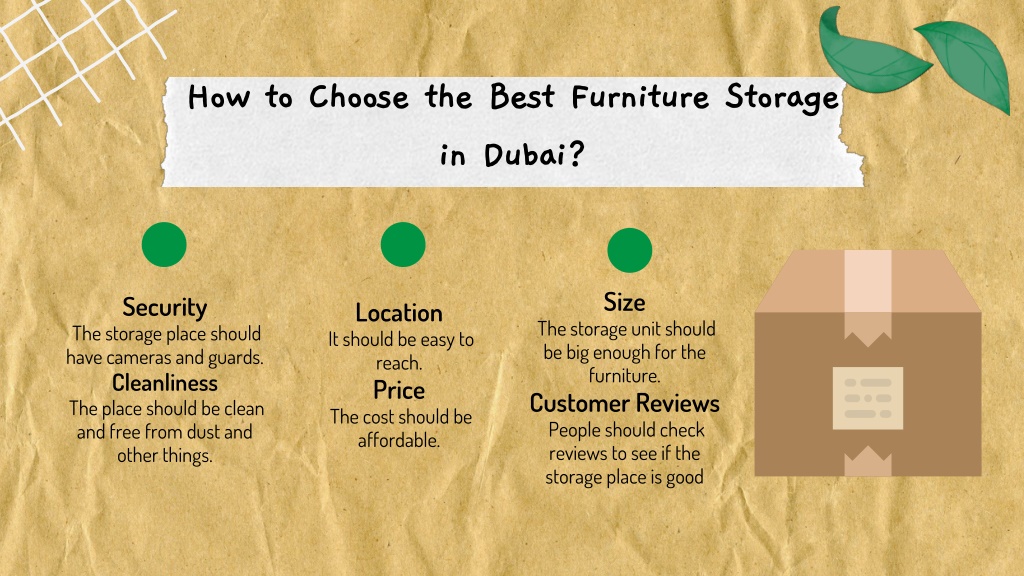 How to Choose the Best Furniture Storage in Dubai?

Security
The storage place should have cameras and guards.
Cleanliness
The place should be clean and free from dust and other things.

Location
It should be easy to reach.
Price
The cost should be affordable.

Size
The storage unit should be big enough for the furniture.
Customer Reviews
People should check reviews to see if the storage place is good